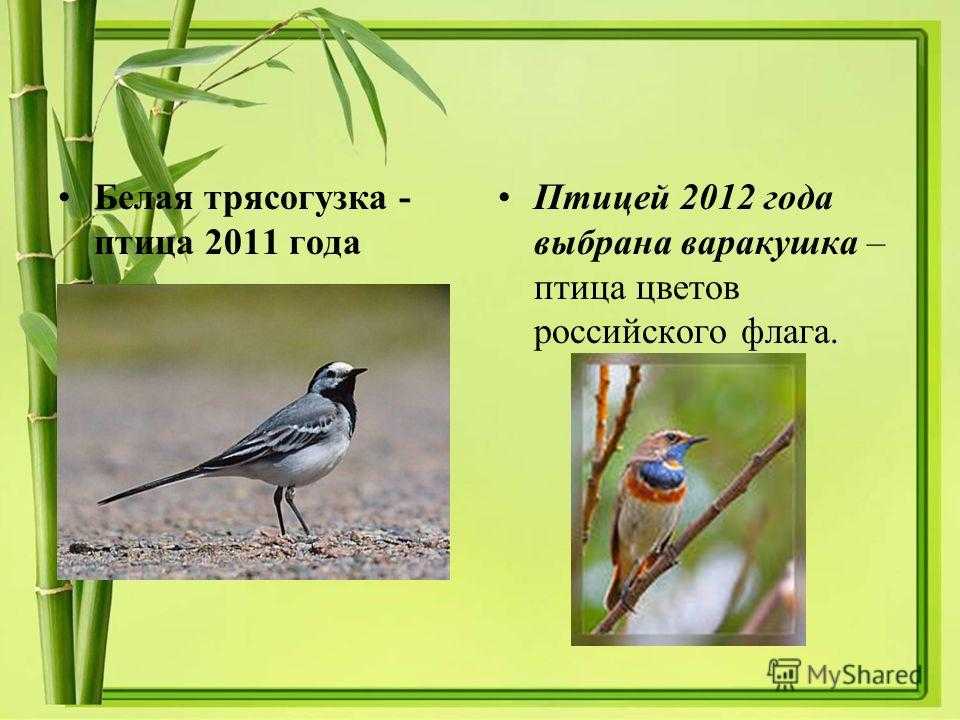 • Белая трясогузка - птица 2011 года

• Птицей 2012 года выбрана варакушка – птица цветов российского флага.

MyShared